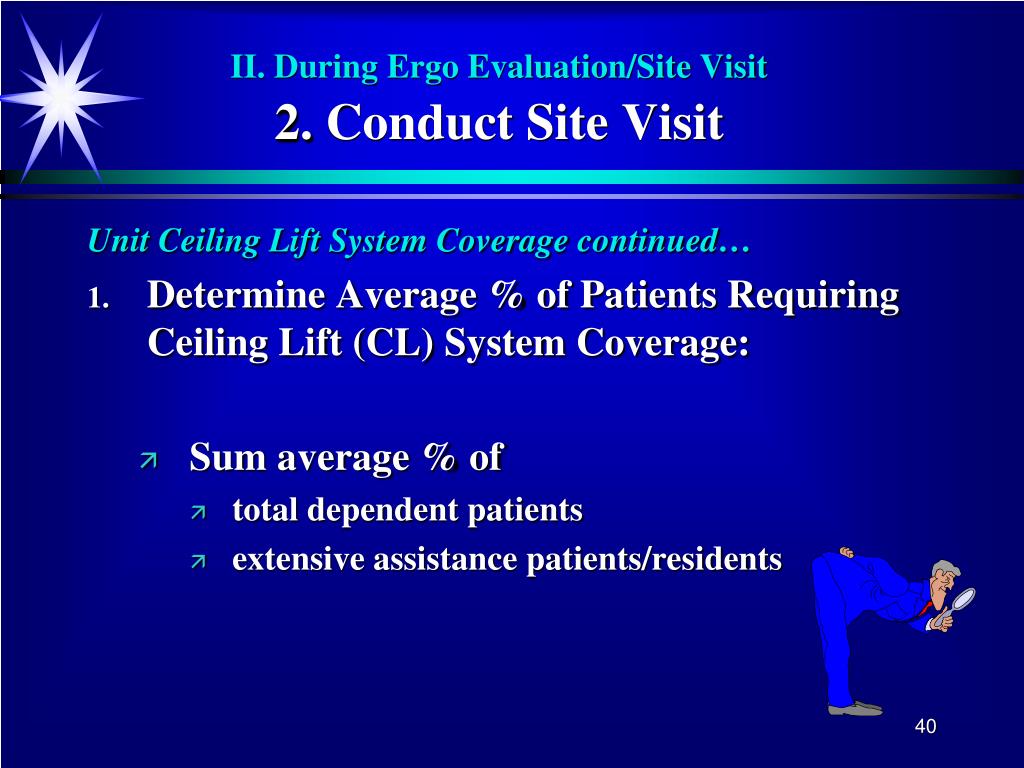 II. During Ergo Evaluation/Site Visit
2. Conduct Site Visit

Unit Ceiling Lift System Coverage continued…

1. Determine Average % of Patients Requiring Ceiling Lift (CL) System Coverage:

Sum average % of
total dependent patients
extensive assistance patients/residents

40